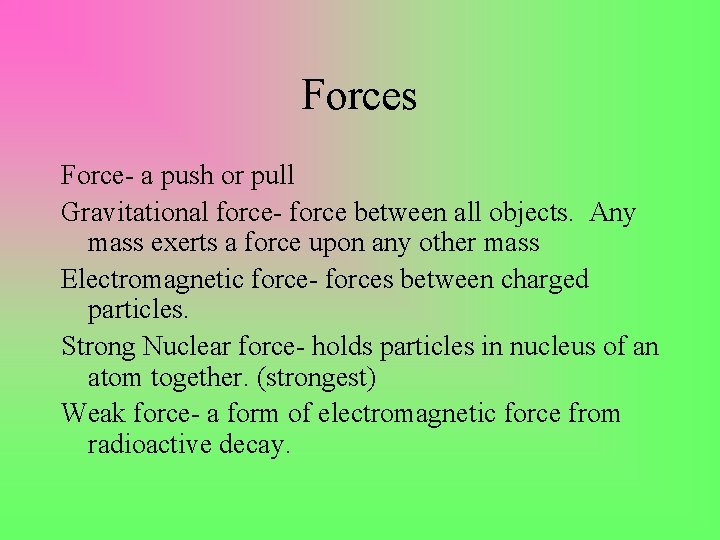 Forces

Force- a push or pull

Gravitational force- force between all objects. Any mass exerts a force upon any other mass

Electromagnetic force- forces between charged particles.

Strong Nuclear force- holds particles in nucleus of an atom together. (strongest)

Weak force- a form of electromagnetic force from radioactive decay.